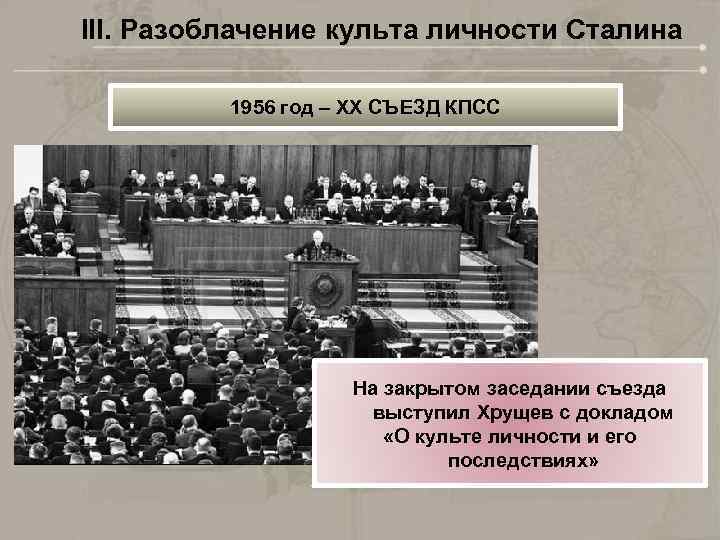 III. Разоблачение культа личности Сталина

1956 год – XX СЪЕЗД КПСС

На закрытом заседании съезда выступил Хрущев с докладом «О культе личности и его последствиях»